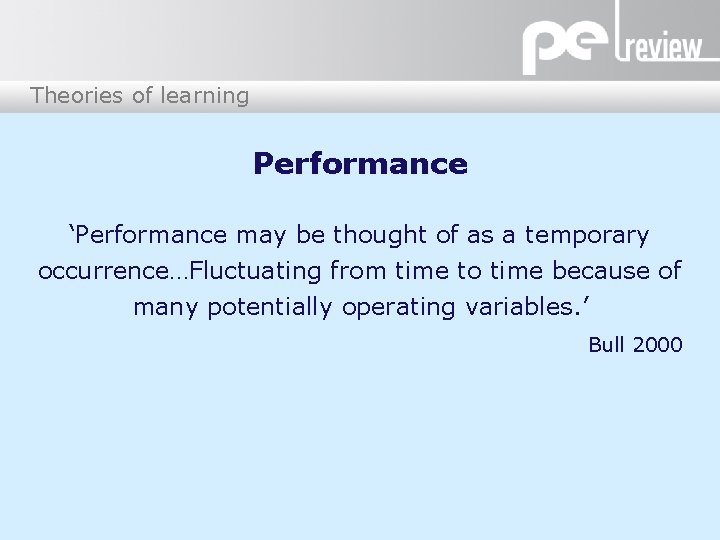 pe review

Theories of learning

Performance

‘Performance may be thought of as a temporary occurrence…Fluctuating from time to time because of many potentially operating variables.’

Bull 2000